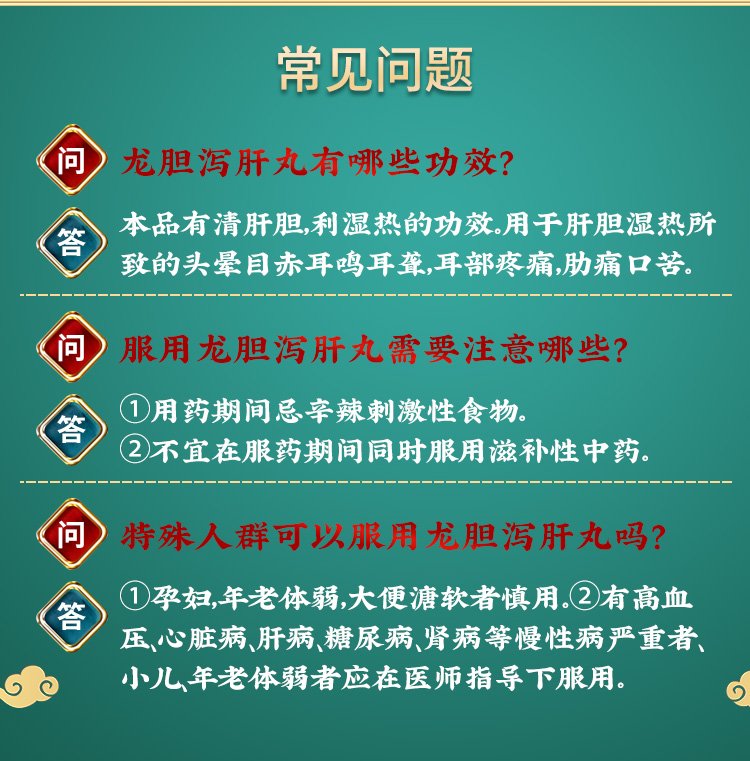 常见问题

问 龙胆泻肝丸有哪些功效?

答 本品有清肝胆,利湿热的功效.用于肝胆湿热所致的头晕目赤耳鸣耳聋,耳部疼痛,胁痛口苦.

问 服用龙胆泻肝丸需要注意哪些?

答 ①用药期间忌辛辣刺激性食物.
②不宜在服药期间同时服用滋补性中药.

问 特殊人群可以服用龙胆泻肝丸吗?

答 ①孕妇,年老体弱,大便溏软者慎用.②有高血压、心脏病、肝病、糖尿病、肾病等慢性病严重者、小儿、年老体弱者应在医师指导下服用.